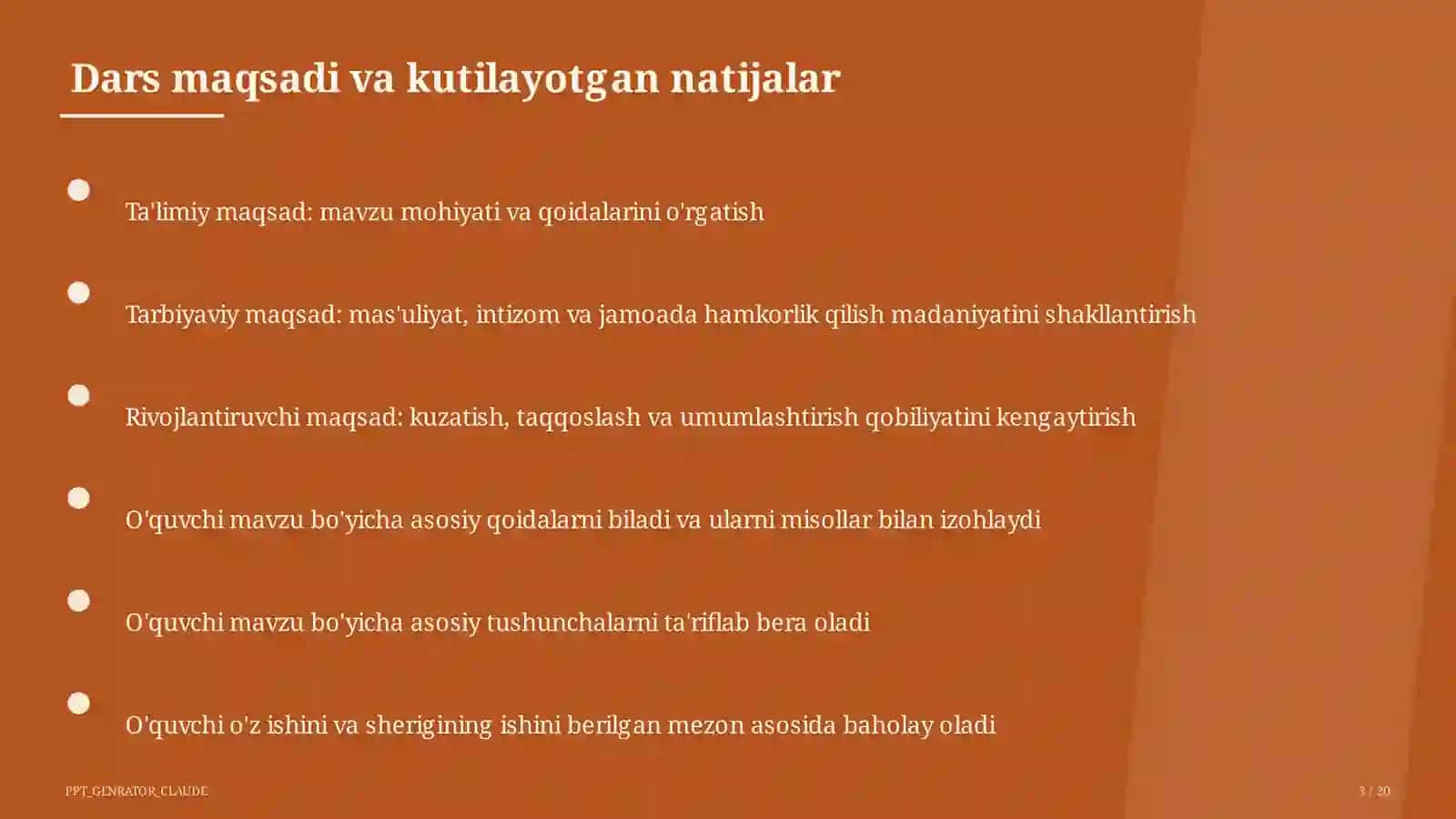 Dars maqsadi va kutilayotgan natijalar

Ta'limiy maqsad: mavzu mohiyati va qoidalarini o'rgatish

Tarbiyaviy maqsad: mas'uliyat, intizom va jamoada hamkorlik qilish madaniyatini shakllantirish

Rivojlantiruvchi maqsad: kuzatish, taqqoslash va umumlashtirish qobiliyatini kengaytirish

O'quvchi mavzu bo'yicha asosiy qoidalarni biladi va ularni misollar bilan izohlaydi

O'quvchi mavzu bo'yicha asosiy tushunchalarni ta'riflab bera oladi

O'quvchi o'z ishini va sherigining ishini berilgan mezon asosida baholay oladi

PPT_GENRATOR_CLAUDE

3 / 20